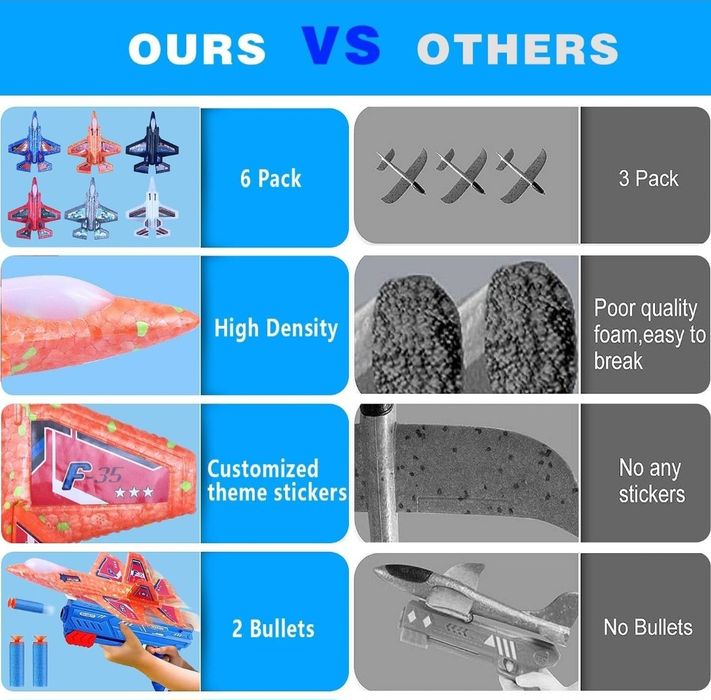 OURS VS OTHERS

6 Pack

3 Pack

High Density

Poor quality foam,easy to break

F-35

Customized theme stickers

No any stickers

2 Bullets

No Bullets